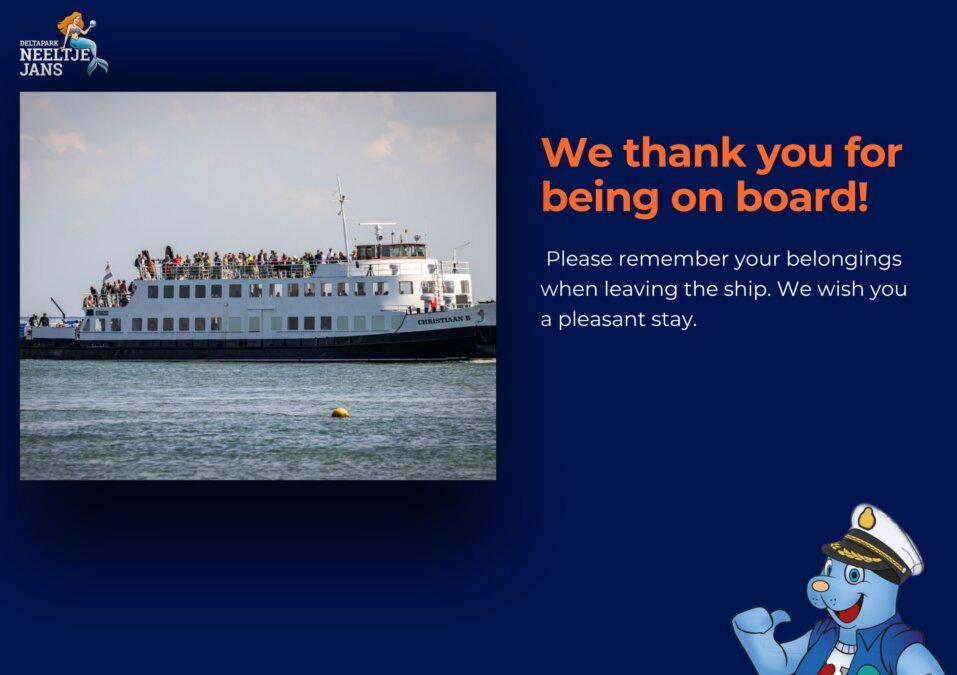 DELTAPARK
NEELTJE
JANS

CHRISTIAAN B

We thank you for being on board!

Please remember your belongings when leaving the ship. We wish you a pleasant stay.